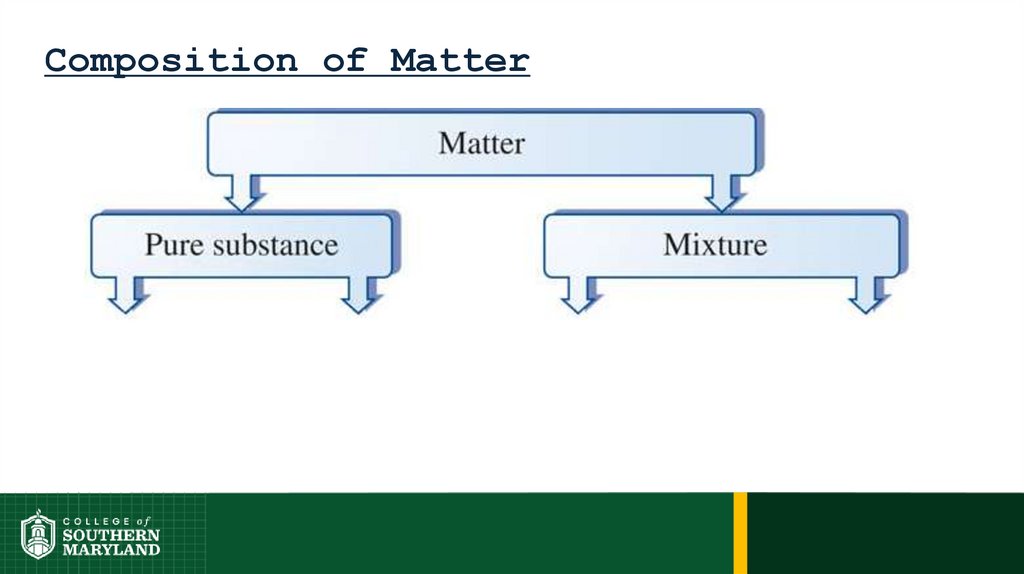 Composition of Matter

Matter

Pure substance

Mixture

COLLEGE of SOUTHERN MARYLAND